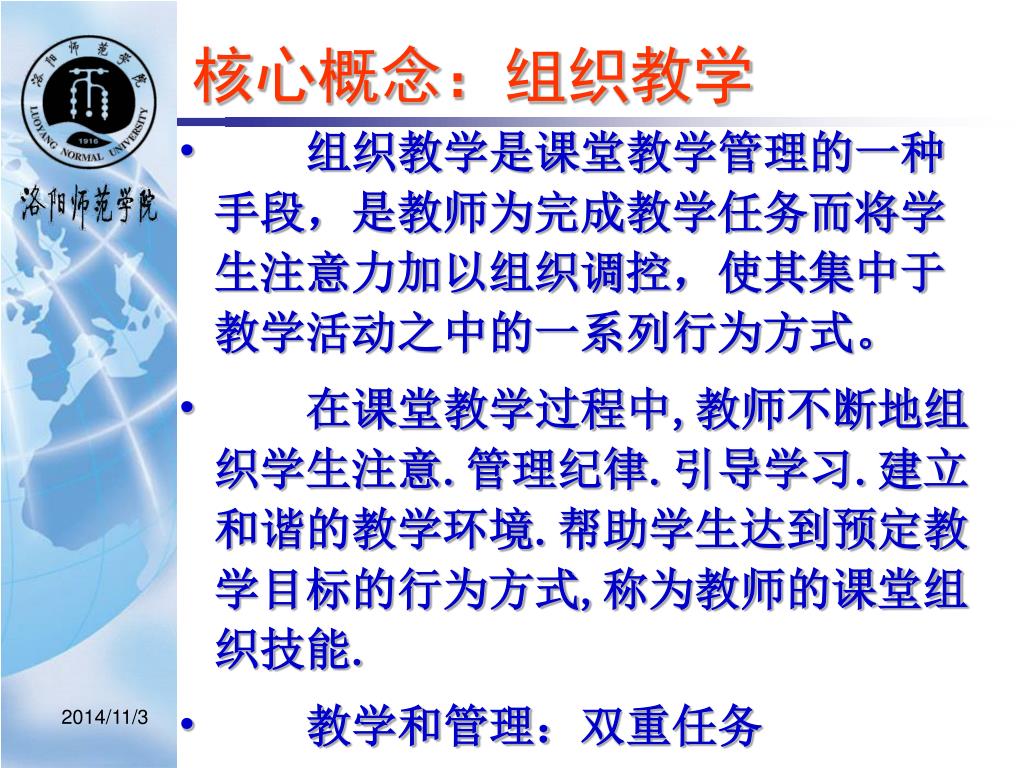 洛阳师范学院
1916
LUOYANG NORMAL UNIVERSITY
洛阳师范学院

核心概念：组织教学

• 组织教学是课堂教学管理的一种手段，是教师为完成教学任务而将学生注意力加以组织调控，使其集中于教学活动之中的一系列行为方式。

• 在课堂教学过程中,教师不断地组织学生注意.管理纪律.引导学习.建立和谐的教学环境.帮助学生达到预定教学目标的行为方式,称为教师的课堂组织技能.

• 教学和管理：双重任务

2014/11/3